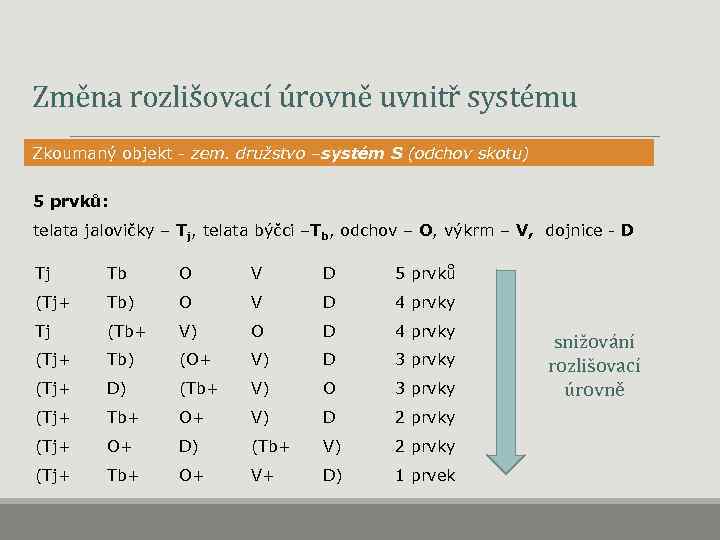 Změna rozlišovací úrovně uvnitř systému

Zkoumaný objekt - zem. družstvo –systém S (odchov skotu)

5 prvků:

telata jalovičky – $T_j$, telata býčci –$T_b$, odchov – O, výkrm – V, dojnice - D

| | | | | | |
|---|---|---|---|---|---|
| Tj | Tb | O | V | D | 5 prvků |
| (Tj+ | Tb) | O | V | D | 4 prvky |
| Tj | (Tb+ | V) | O | D | 4 prvky |
| (Tj+ | Tb) | (O+ | V) | D | 3 prvky |
| (Tj+ | D) | (Tb+ | V) | O | 3 prvky |
| (Tj+ | Tb+ | O+ | V) | D | 2 prvky |
| (Tj+ | O+ | D) | (Tb+ | V) | 2 prvky |
| (Tj+ | Tb+ | O+ | V+ | D) | 1 prvek |

snižování rozlišovací úrovně